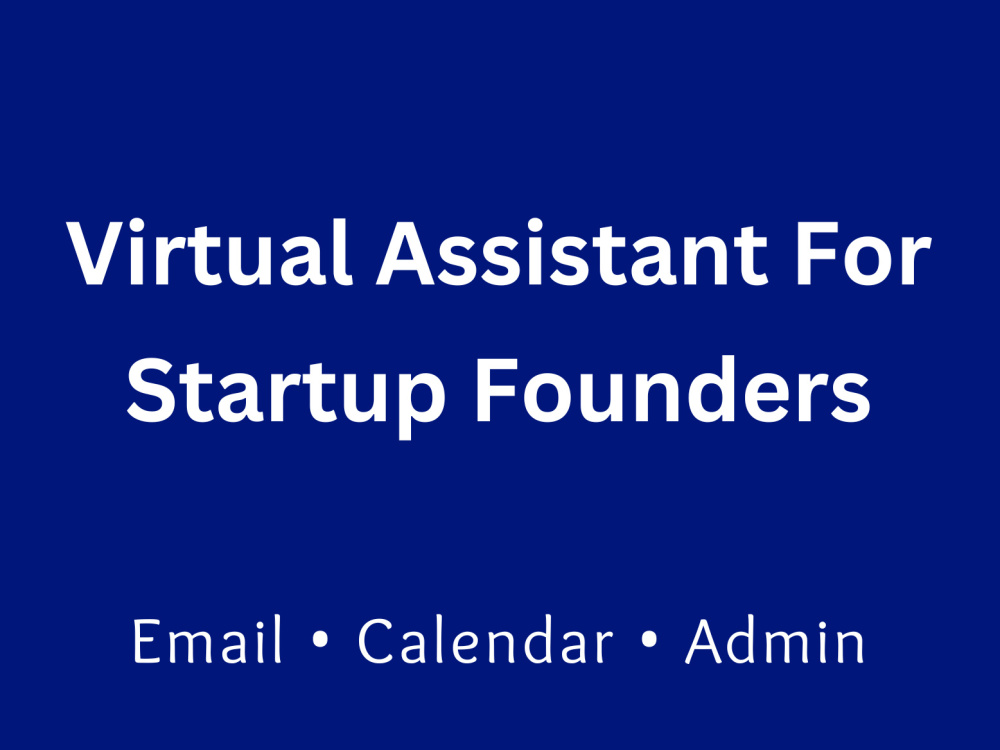 Virtual Assistant For Startup Founders

Email • Calendar • Admin